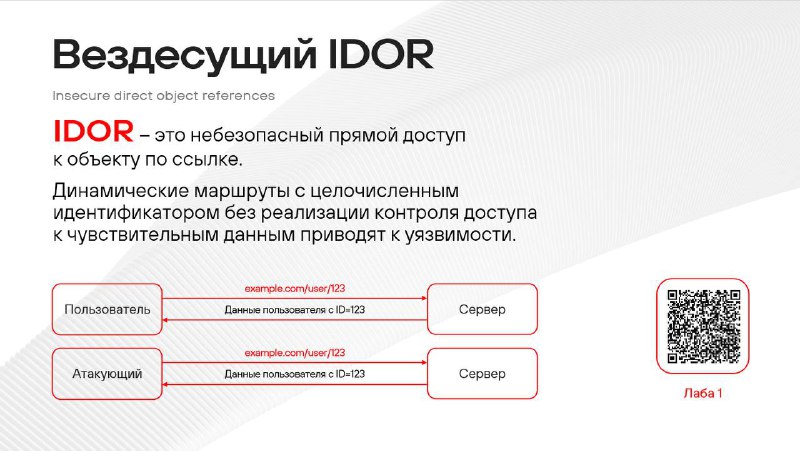 Вездесущий IDOR

Insecure direct object references

IDOR – это небезопасный прямой доступ к объекту по ссылке.

Динамические маршруты с целочисленным идентификатором без реализации контроля доступа к чувствительным данным приводят к уязвимости.

Пользователь

example.com/user/123

Данные пользователя с ID=123

Сервер

Атакующий

example.com/user/123

Данные пользователя с ID=123

Сервер

Лаба 1